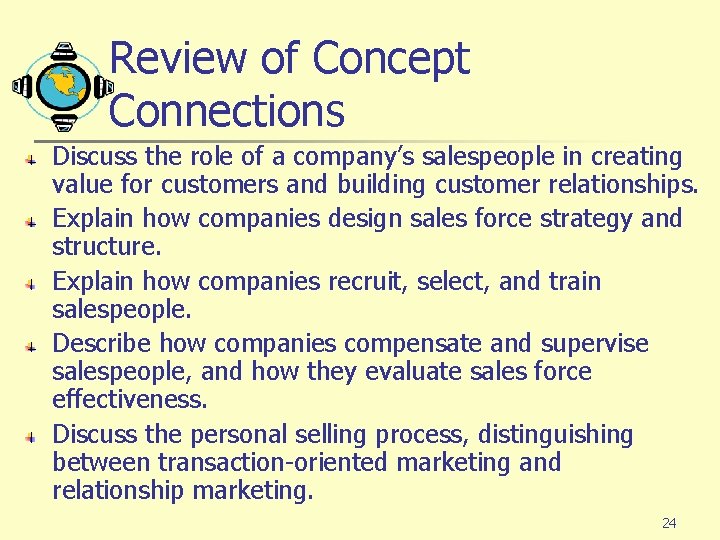 Review of Concept Connections

Discuss the role of a company's salespeople in creating value for customers and building customer relationships.

Explain how companies design sales force strategy and structure.

Explain how companies recruit, select, and train salespeople.

Describe how companies compensate and supervise salespeople, and how they evaluate sales force effectiveness.

Discuss the personal selling process, distinguishing between transaction-oriented marketing and relationship marketing.

24